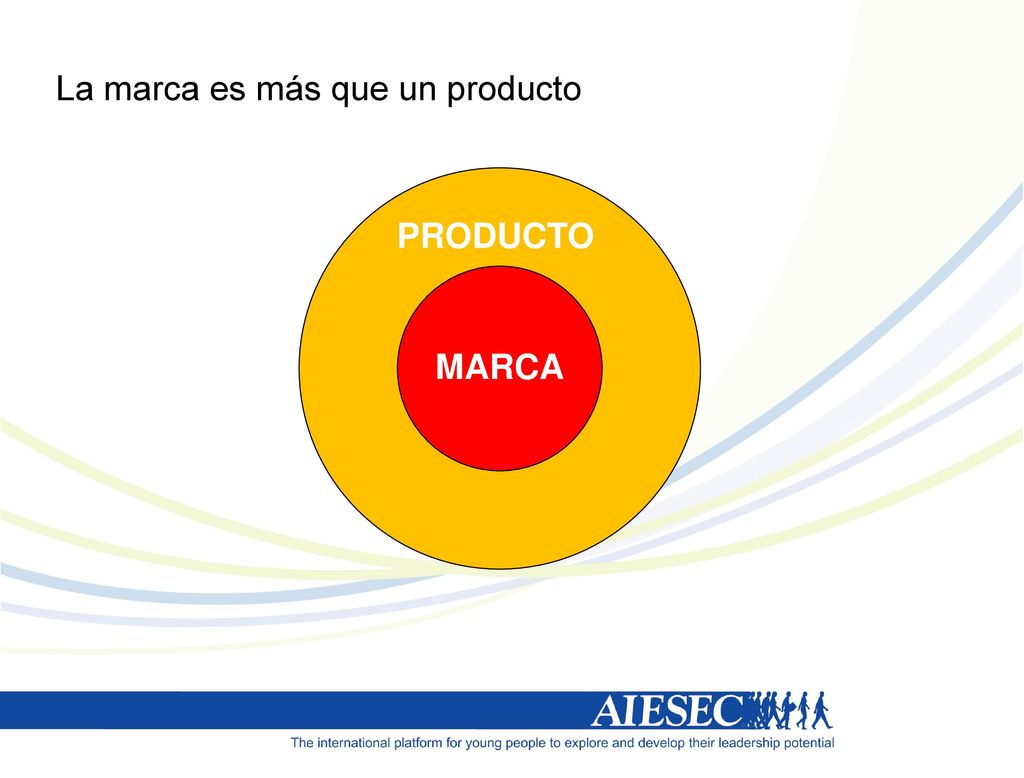 La marca es más que un producto

PRODUCTO

MARCA

AIESEC

The international platform for young people to explore and develop their leadership potential